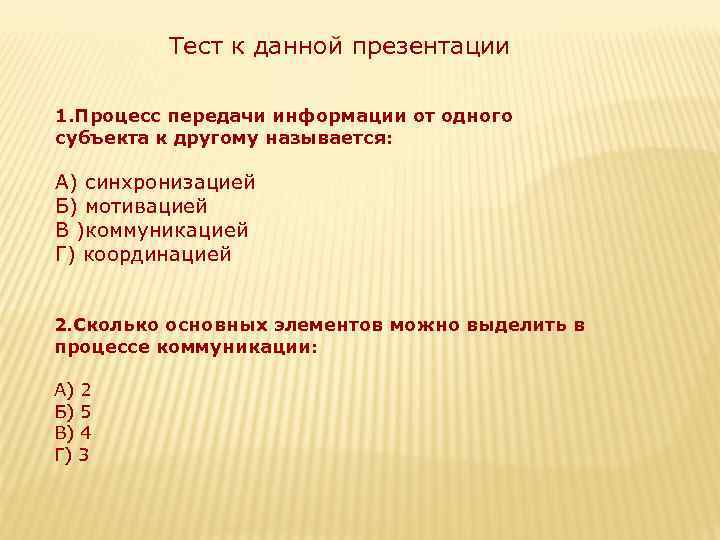 Тест к данной презентации

1.Процесс передачи информации от одного субъекта к другому называется:

А) синхронизацией
Б) мотивацией
В )коммуникацией
Г) координацией

2.Сколько основных элементов можно выделить в процессе коммуникации:

А) 2
Б) 5
В) 4
Г) 3